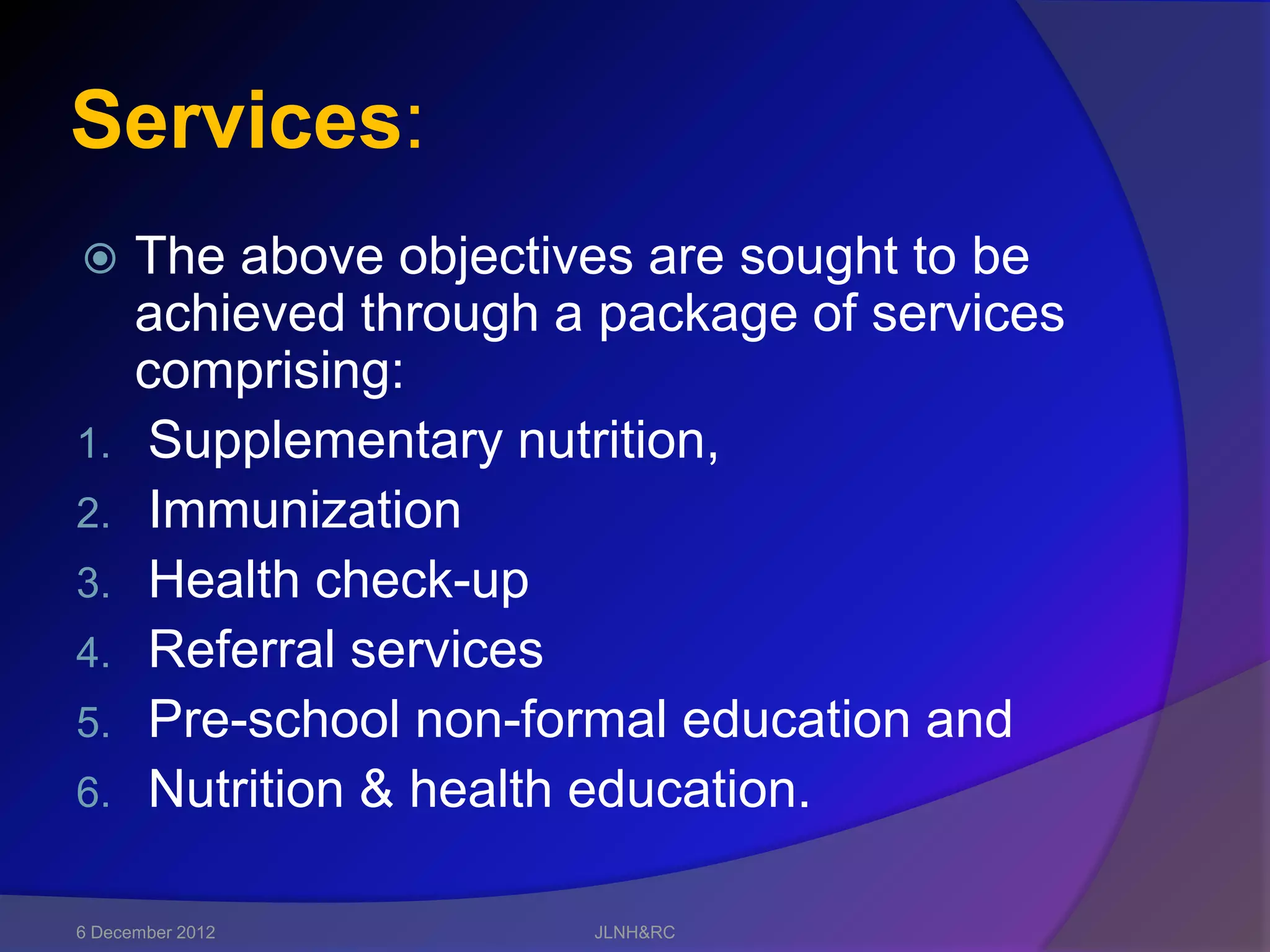 Services:

The above objectives are sought to be achieved through a package of services comprising:

1. Supplementary nutrition,
2. Immunization
3. Health check-up
4. Referral services
5. Pre-school non-formal education and
6. Nutrition & health education.

6 December 2012

JLNH&RC